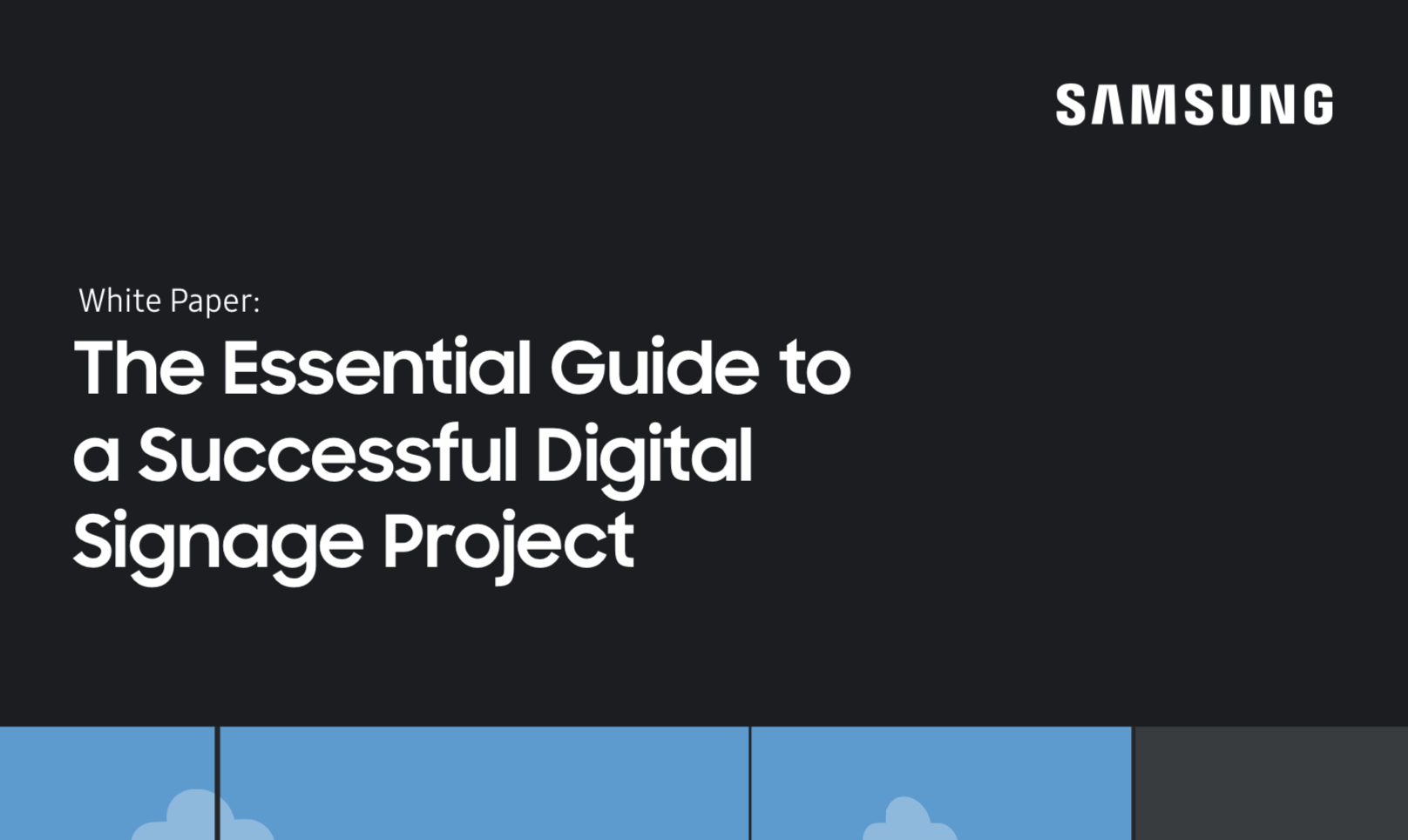 SAMSUNG

White Paper:

The Essential Guide to a Successful Digital Signage Project